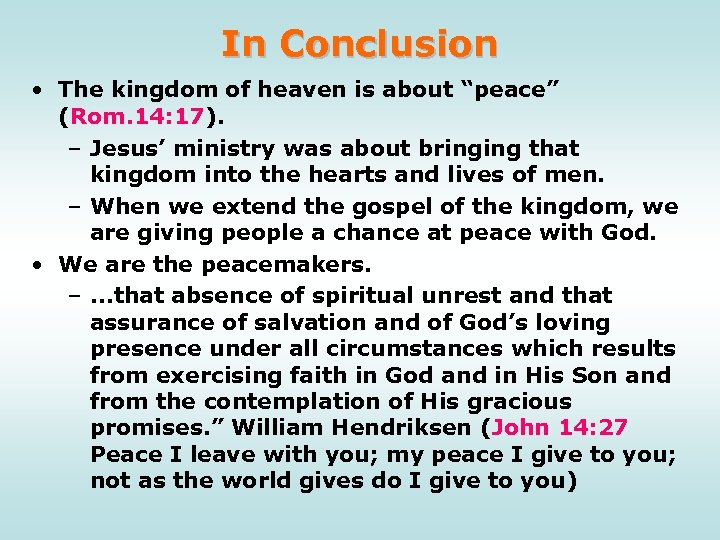 In Conclusion

• The kingdom of heaven is about “peace” (Rom.14:17).

– Jesus’ ministry was about bringing that kingdom into the hearts and lives of men.

– When we extend the gospel of the kingdom, we are giving people a chance at peace with God.

• We are the peacemakers.

– …that absence of spiritual unrest and that assurance of salvation and of God’s loving presence under all circumstances which results from exercising faith in God and in His Son and from the contemplation of His gracious promises.” William Hendriksen (John 14:27 Peace I leave with you; my peace I give to you; not as the world gives do I give to you)